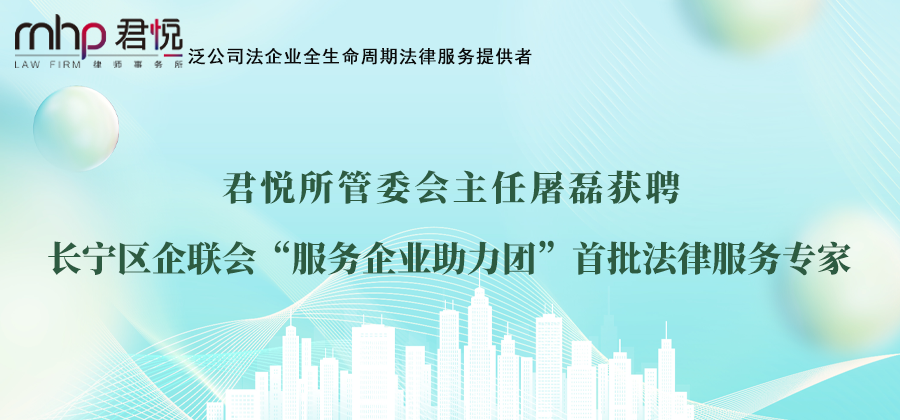 mhp 君悦
LAW FIRM 律师事务所
泛公司法企业全生命周期法律服务提供者

君悦所管委会主任屠磊获聘

长宁区企联会“服务企业助力团”首批法律服务专家